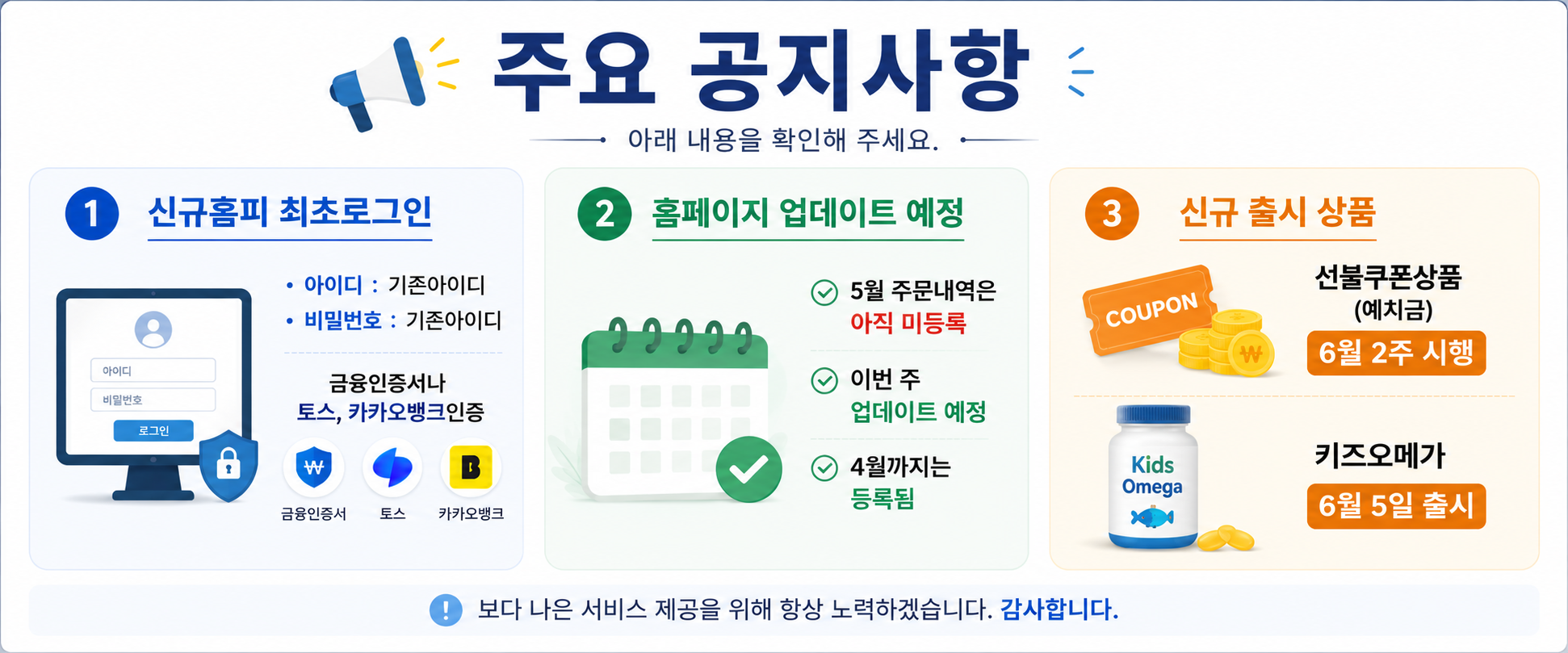 주요 공지사항

아래 내용을 확인해 주세요.

1 신규홈피 최초로그인

아이디
비밀번호
로그인

• 아이디 : 기존아이디
• 비밀번호 : 기존아이디

금융인증서나 토스, 카카오뱅크인증

₩ 금융인증서
토스
B 카카오뱅크

2 홈페이지 업데이트 예정

5월 주문내역은 아직 미등록

이번 주 업데이트 예정

4월까지는 등록됨

3 신규 출시 상품

COUPON
₩

선불쿠폰상품 (예치금)
6월 2주 시행

Kids Omega

키즈오메가
6월 5일 출시

! 보다 나은 서비스 제공을 위해 항상 노력하겠습니다. 감사합니다.